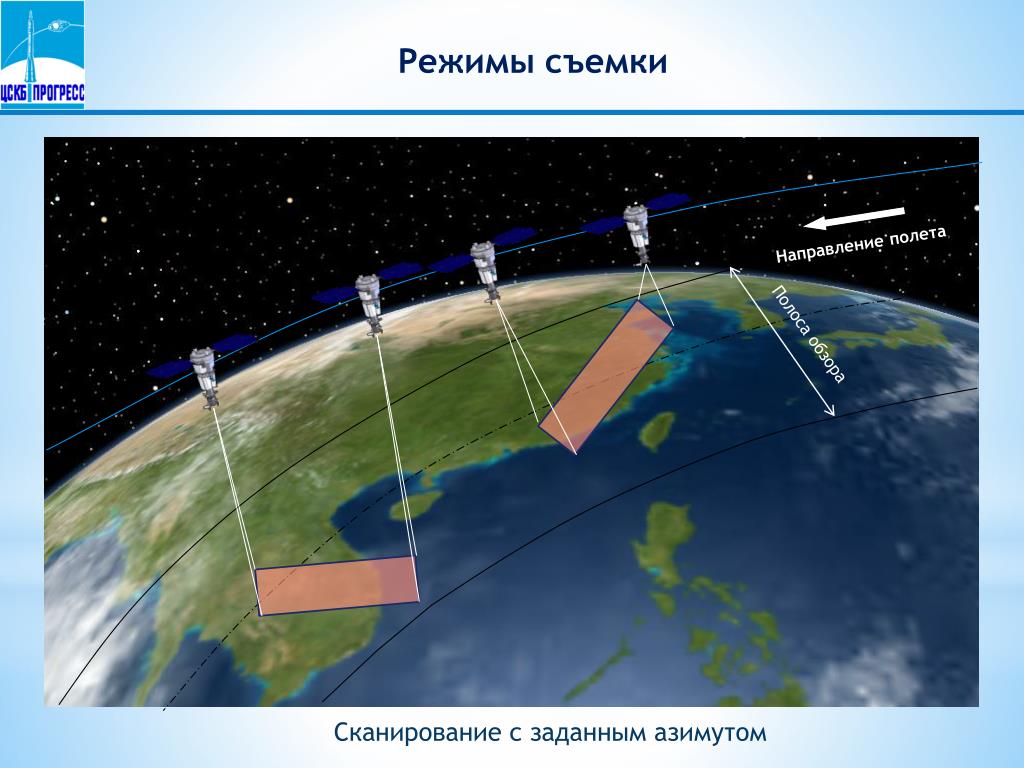 ЦСКБ ПРОГРЕСС

Режимы съемки

Направление полета

Полоса обзора

Сканирование с заданным азимутом